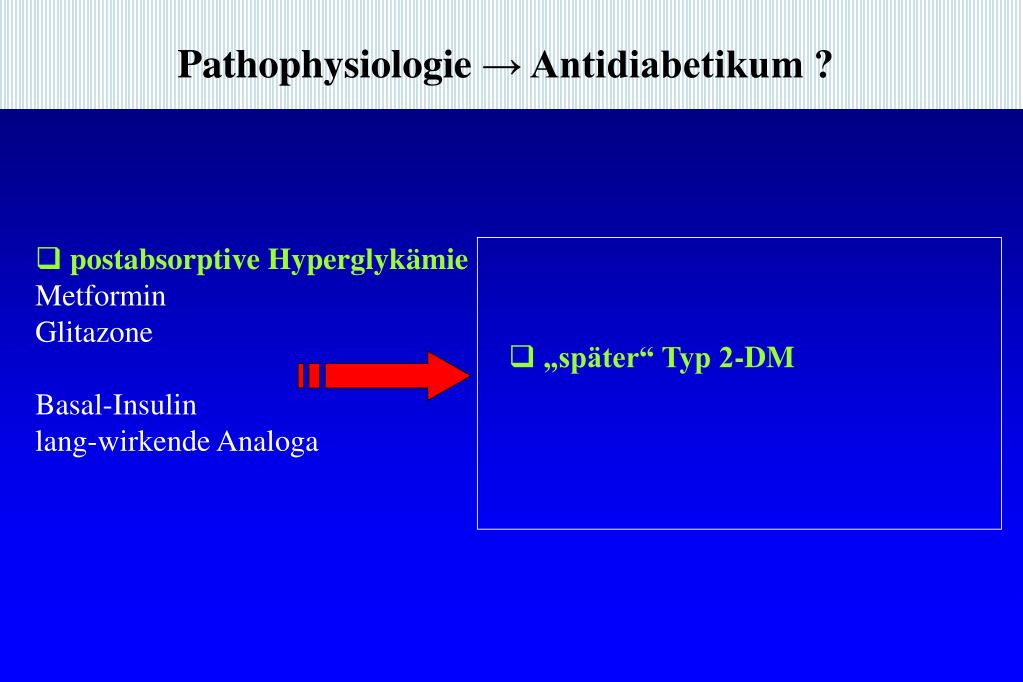 Pathophysiologie → Antidiabetikum ?

❑ postabsorptive Hyperglykämie
Metformin
Glitazone

Basal-Insulin
lang-wirkende Analoga

❑ „später“ Typ 2-DM